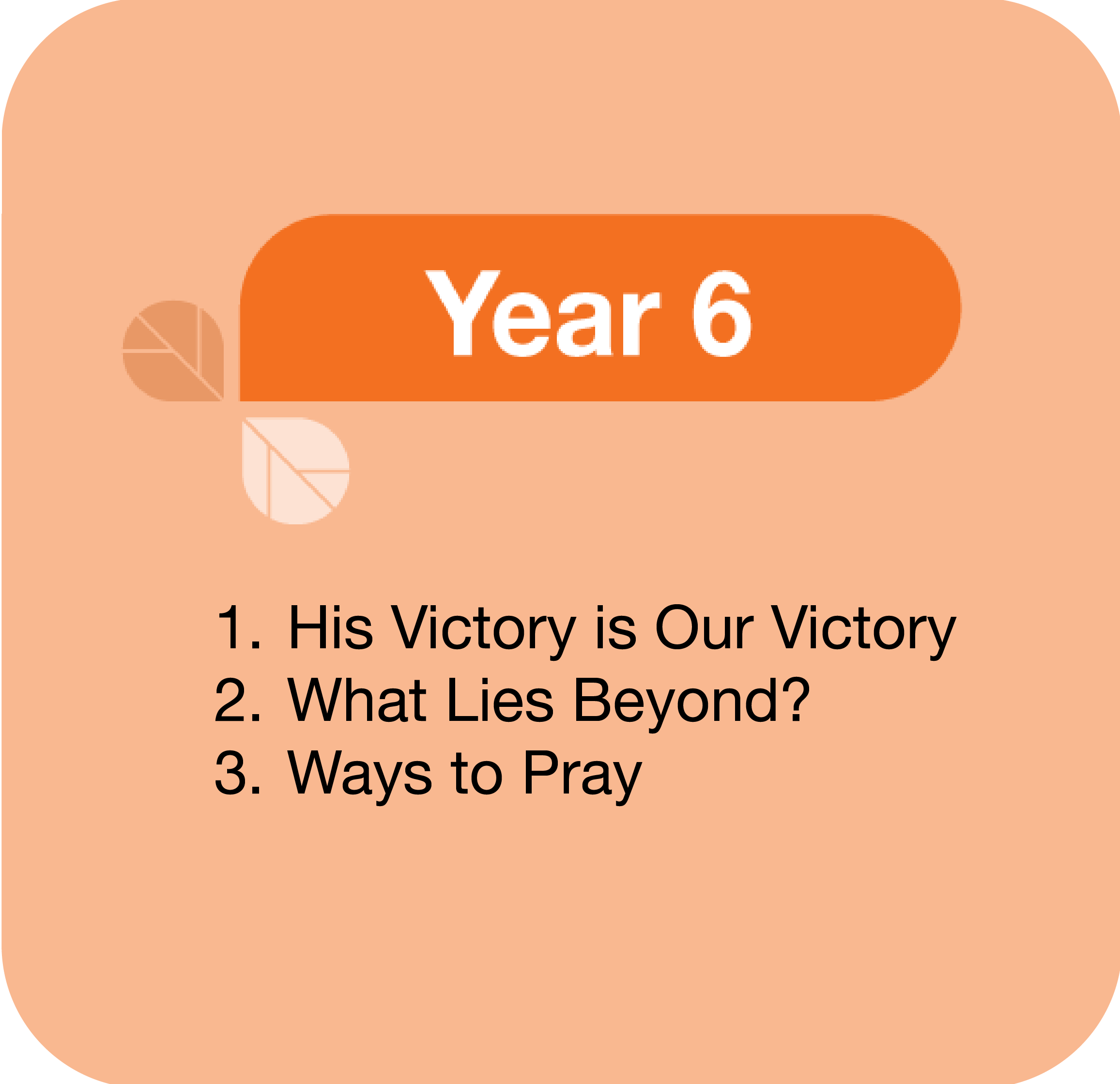 Year 6

1. His Victory is Our Victory
2. What Lies Beyond?
3. Ways to Pray